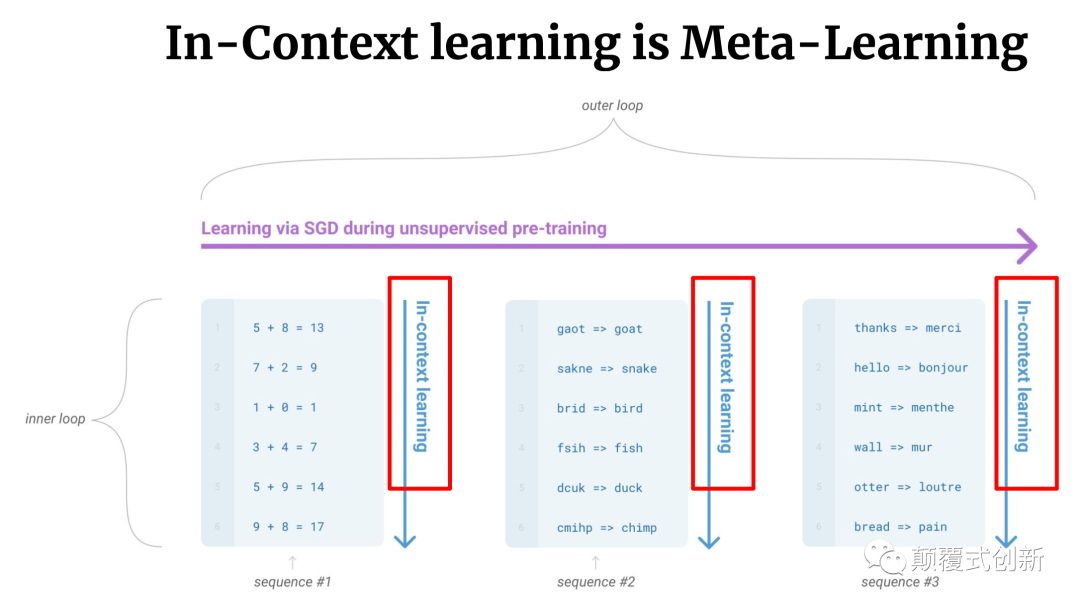 In-Context learning is Meta-Learning

outer loop

Learning via SGD during unsupervised pre-training

inner loop

1 5 + 8 = 13
2 7 + 2 = 9
3 1 + 0 = 1
4 3 + 4 = 7
5 5 + 9 = 14
6 9 + 8 = 17

In-context learning

sequence #1

1 gaot => goat
2 sakne => snake
3 brid => bird
4 fsih => fish
5 dcuk => duck
6 cmihp => chimp

In-context learning

sequence #2

1 thanks => merci
2 hello => bonjour
3 mint => menthe
4 wall => mur
5 otter => loutre
6 bread => pain

In-context learning

sequence #3

颠覆式创新